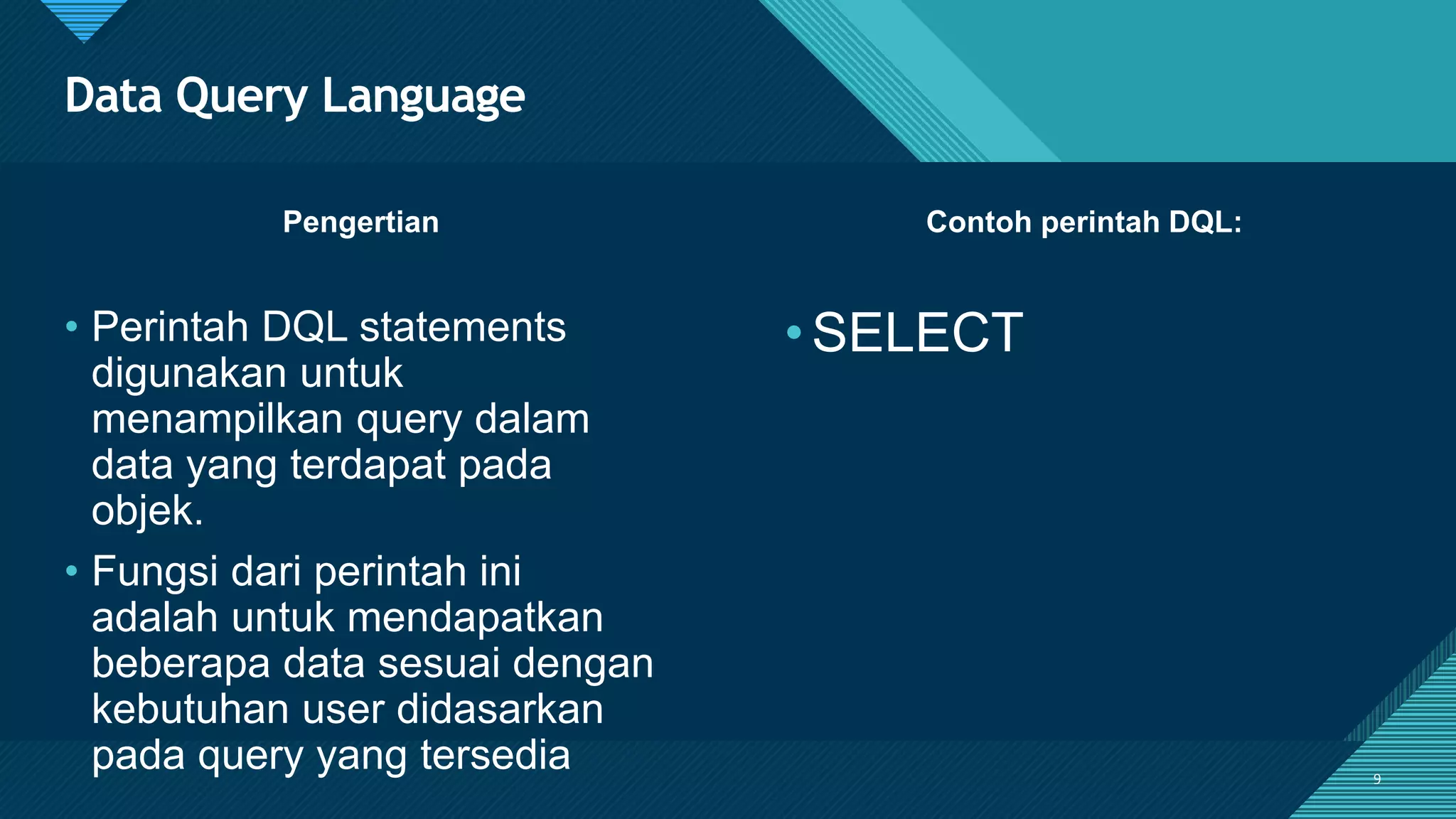 Data Query Language

Pengertian

• Perintah DQL statements digunakan untuk menampilkan query dalam data yang terdapat pada objek.

• Fungsi dari perintah ini adalah untuk mendapatkan beberapa data sesuai dengan kebutuhan user didasarkan pada query yang tersedia

Contoh perintah DQL:

• SELECT

9